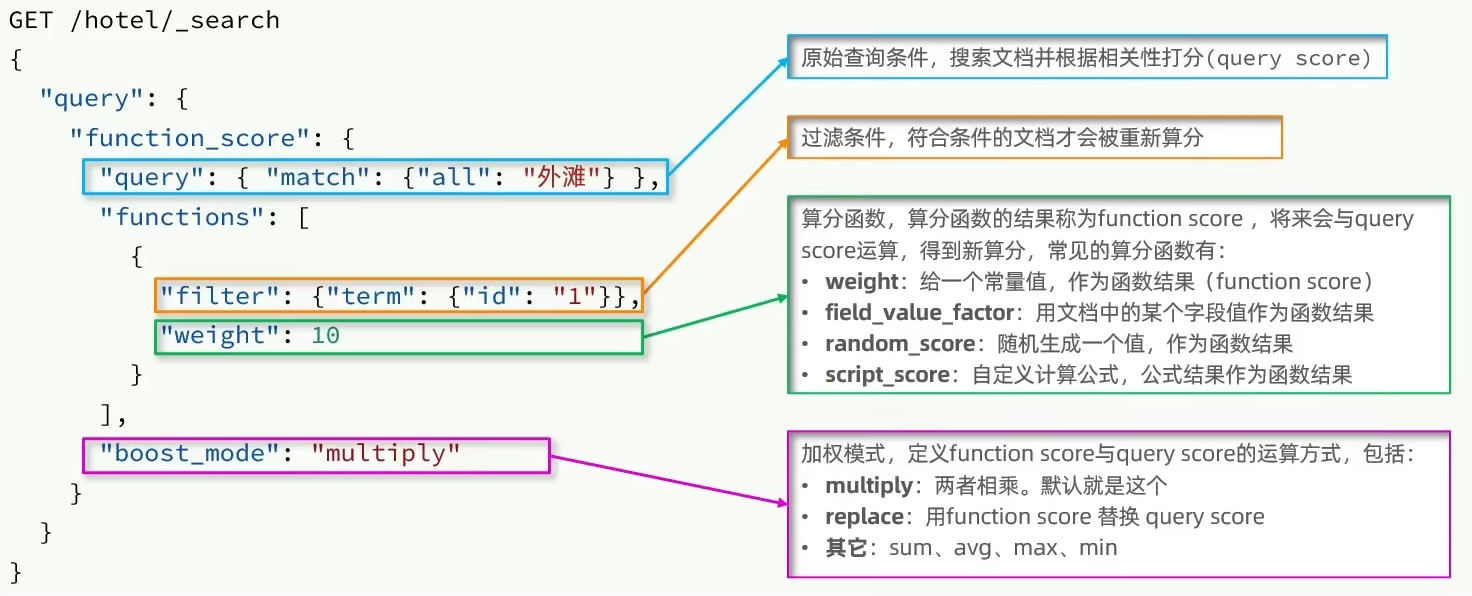 GET /hotel/_search
{
  "query": {
    "function_score": {
      "query": { "match": {"all": "外滩"} },
      "functions": [
        {
          "filter": {"term": {"id": "1"}},
          "weight": 10
        }
      ],
      "boost_mode": "multiply"
    }
  }
}

原始查询条件，搜索文档并根据相关性打分(query score)

过滤条件，符合条件的文档才会被重新算分

算分函数，算分函数的结果称为function score ，将来会与query score运算，得到新算分，常见的算分函数有：
• weight：给一个常量值，作为函数结果（function score）
• field_value_factor：用文档中的某个字段值作为函数结果
• random_score：随机生成一个值，作为函数结果
• script_score：自定义计算公式，公式结果作为函数结果

加权模式，定义function score与query score的运算方式，包括：
• multiply：两者相乘。默认就是这个
• replace：用function score 替换 query score
• 其它：sum、avg、max、min